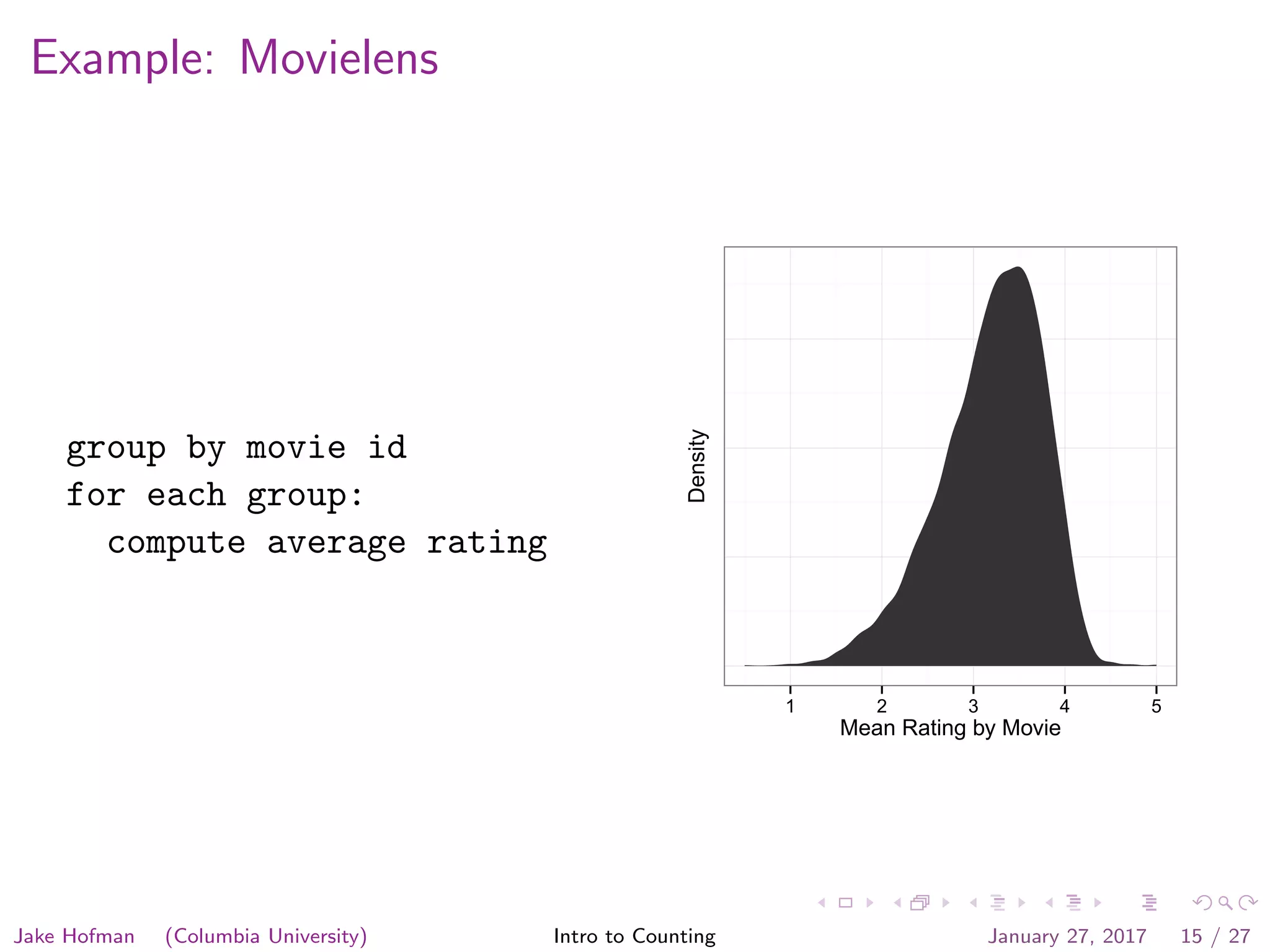 Example: Movielens

group by movie id
for each group:
  compute average rating

Density

1 2 3 4 5

Mean Rating by Movie

Jake Hofman (Columbia University) Intro to Counting January 27, 2017 15 / 27